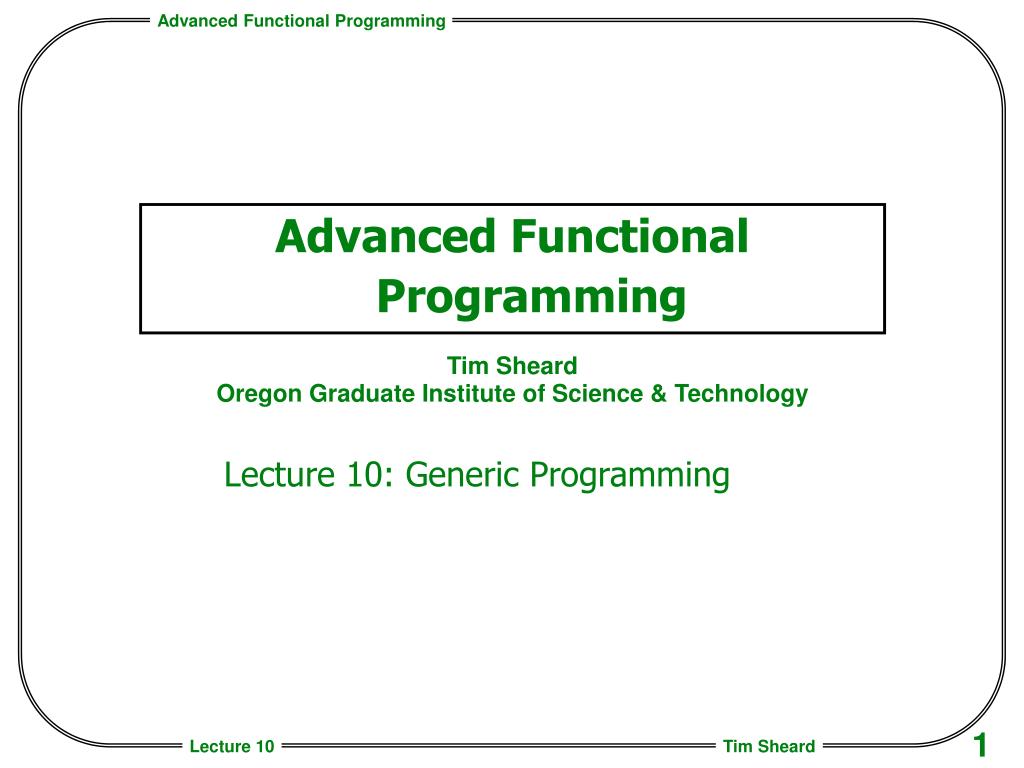 Advanced Functional Programming

Advanced Functional Programming

Tim Sheard
Oregon Graduate Institute of Science & Technology

Lecture 10: Generic Programming

Lecture 10

Tim Sheard

1